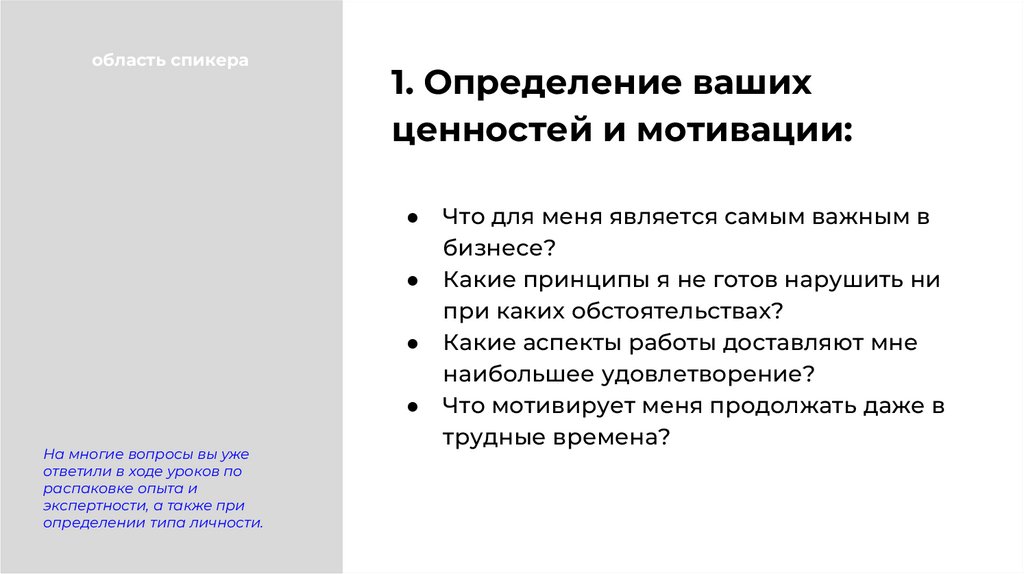 область спикера

На многие вопросы вы уже ответили в ходе уроков по распаковке опыта и экспертности, а также при определении типа личности.

1. Определение ваших ценностей и мотивации:

● Что для меня является самым важным в бизнесе?
● Какие принципы я не готов нарушить ни при каких обстоятельствах?
● Какие аспекты работы доставляют мне наибольшее удовлетворение?
● Что мотивирует меня продолжать даже в трудные времена?